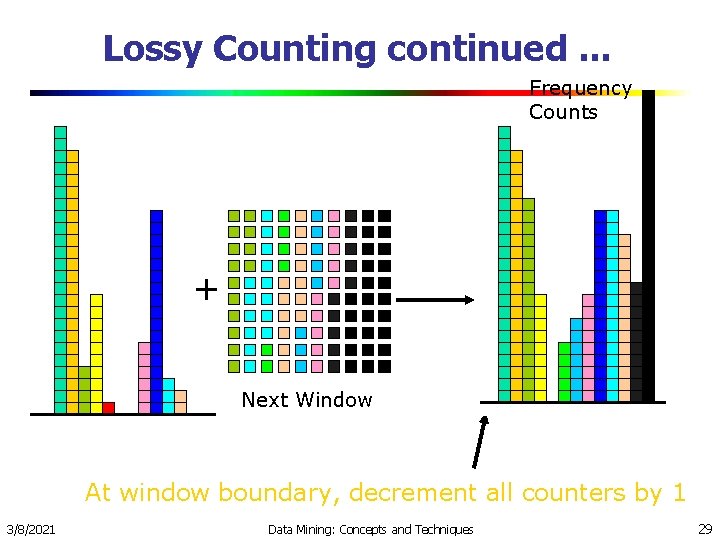 Lossy Counting continued ...

Frequency Counts

+

Next Window

At window boundary, decrement all counters by 1

3/8/2021

Data Mining: Concepts and Techniques

29